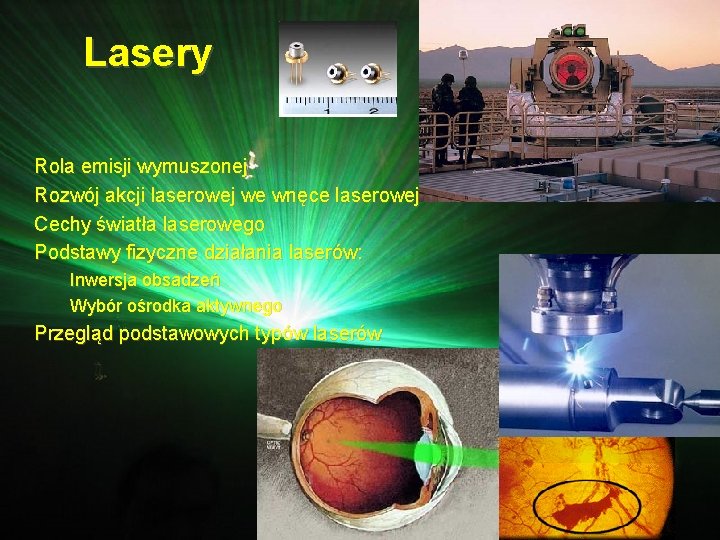 Lasery

1 2

Rola emisji wymuszonej

Rozwój akcji laserowej we wnęce laserowej

Cechy światła laserowego

Podstawy fizyczne działania laserów:

Inwersja obsadzeń

Wybór ośrodka aktywnego

Przegląd podstawowych typów laserów